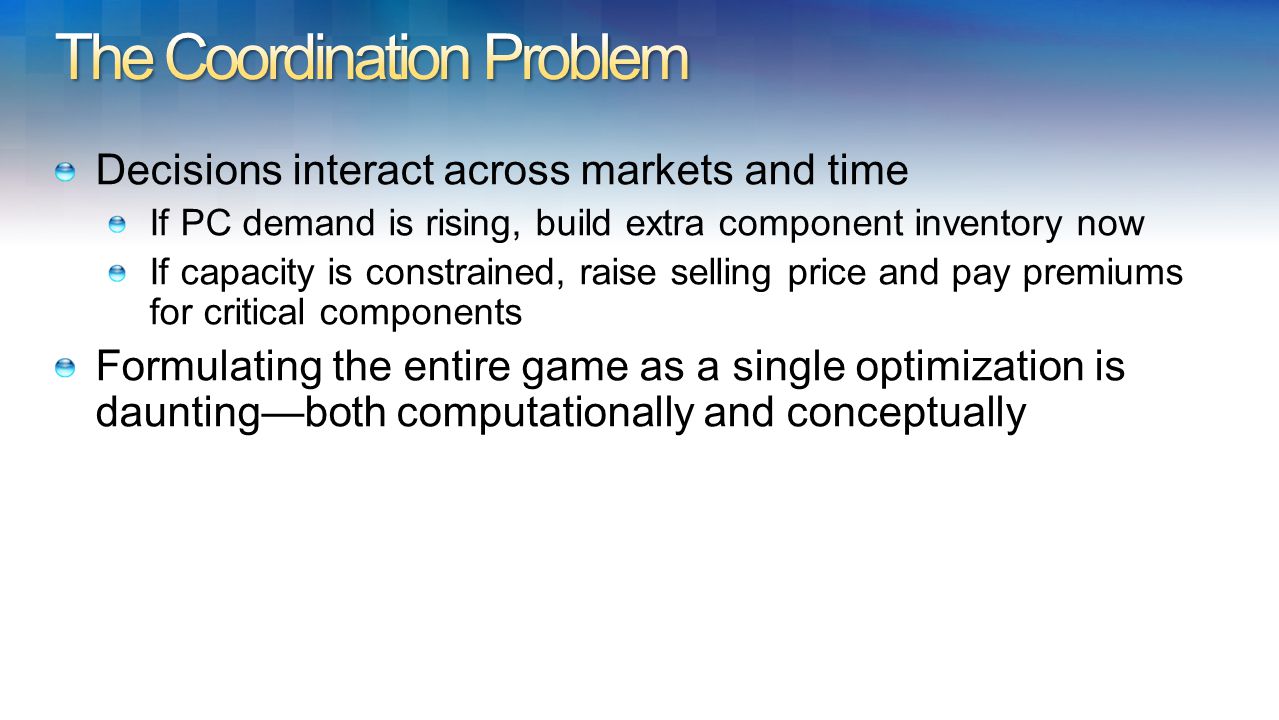 The Coordination Problem

Decisions interact across markets and time

If PC demand is rising, build extra component inventory now

If capacity is constrained, raise selling price and pay premiums for critical components

Formulating the entire game as a single optimization is daunting—both computationally and conceptually